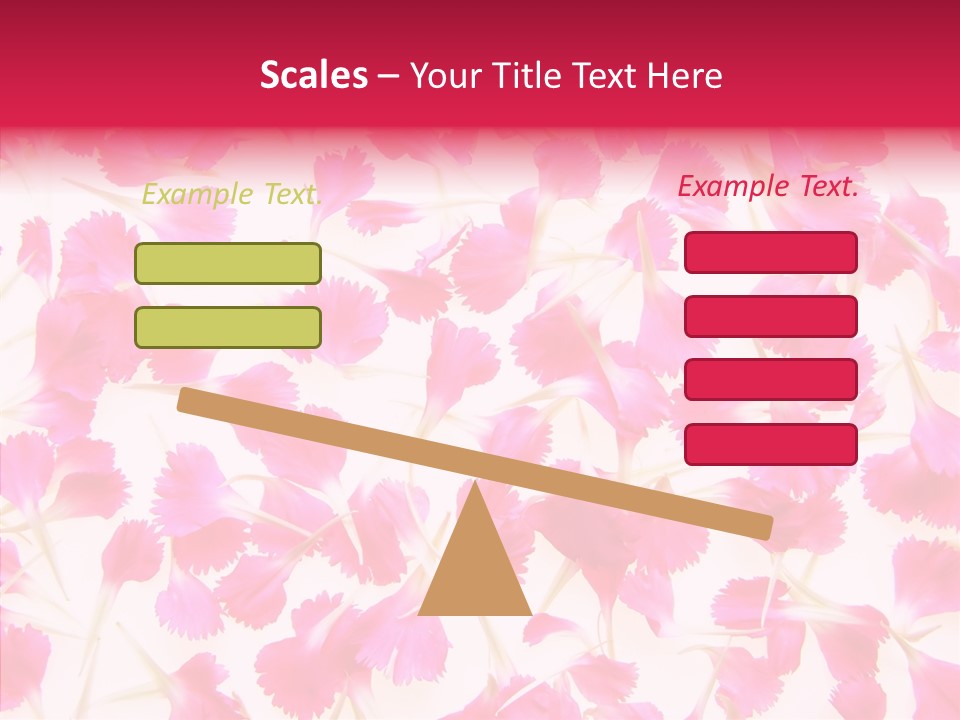 Scales – Your Title Text Here

Example Text.

Example Text.